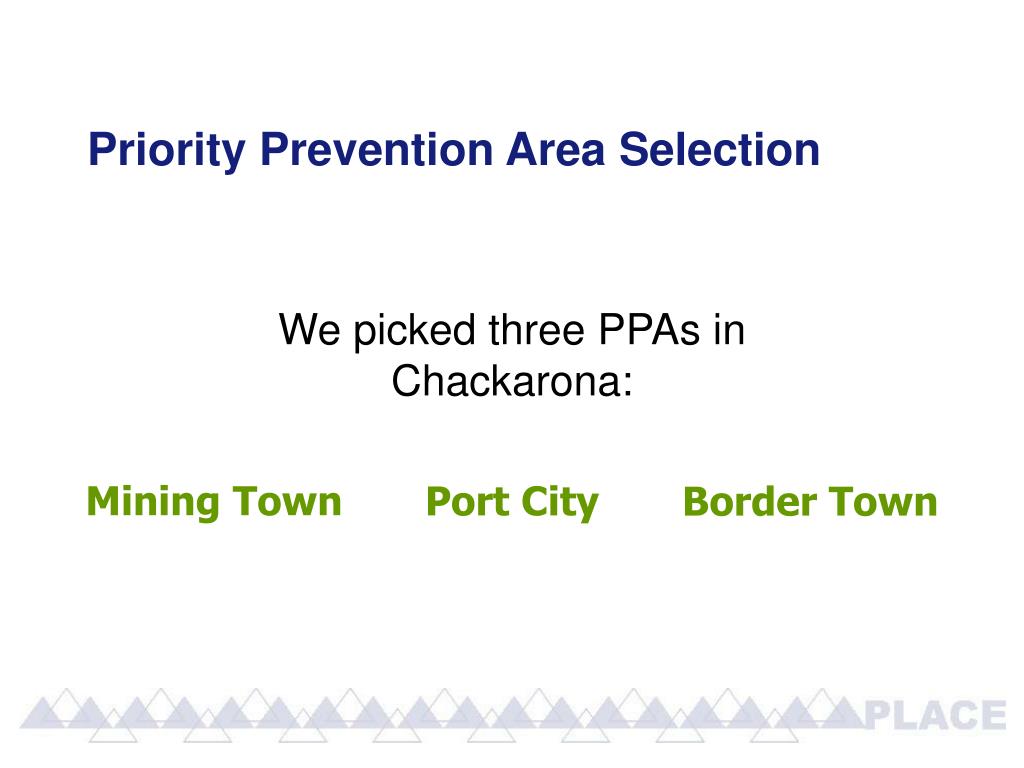 Priority Prevention Area Selection

We picked three PPAs in Chackarona:

Mining Town Port City Border Town

PLACE